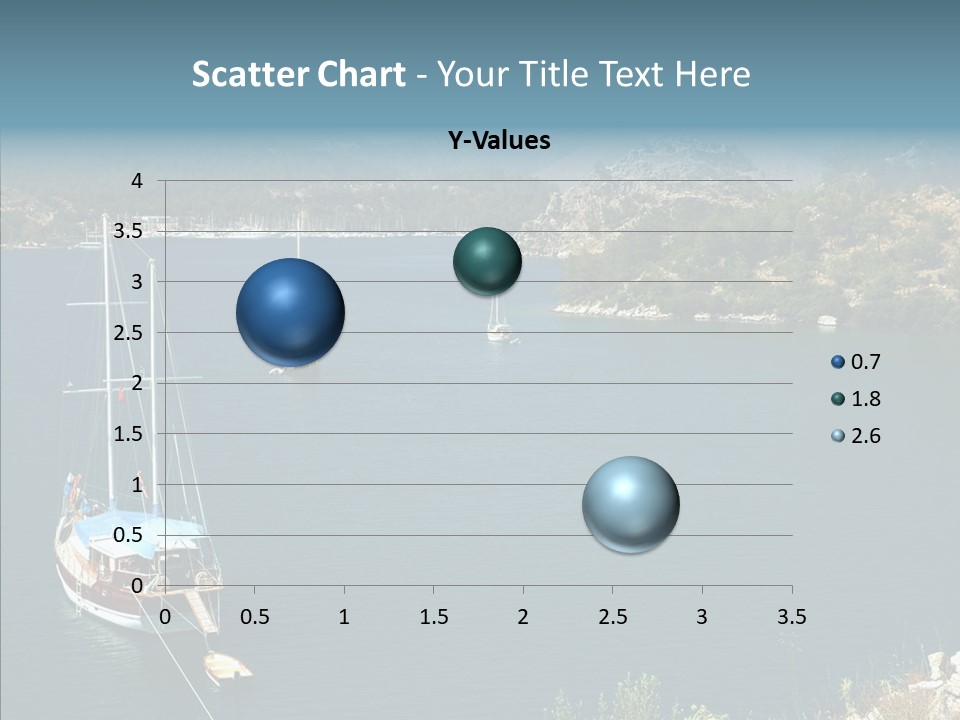 Scatter Chart - Your Title Text Here

Y-Values

4
3.5
3
2.5
2
1.5
1
0.5
0

0 0.5 1 1.5 2 2.5 3 3.5

0.7
1.8
2.6